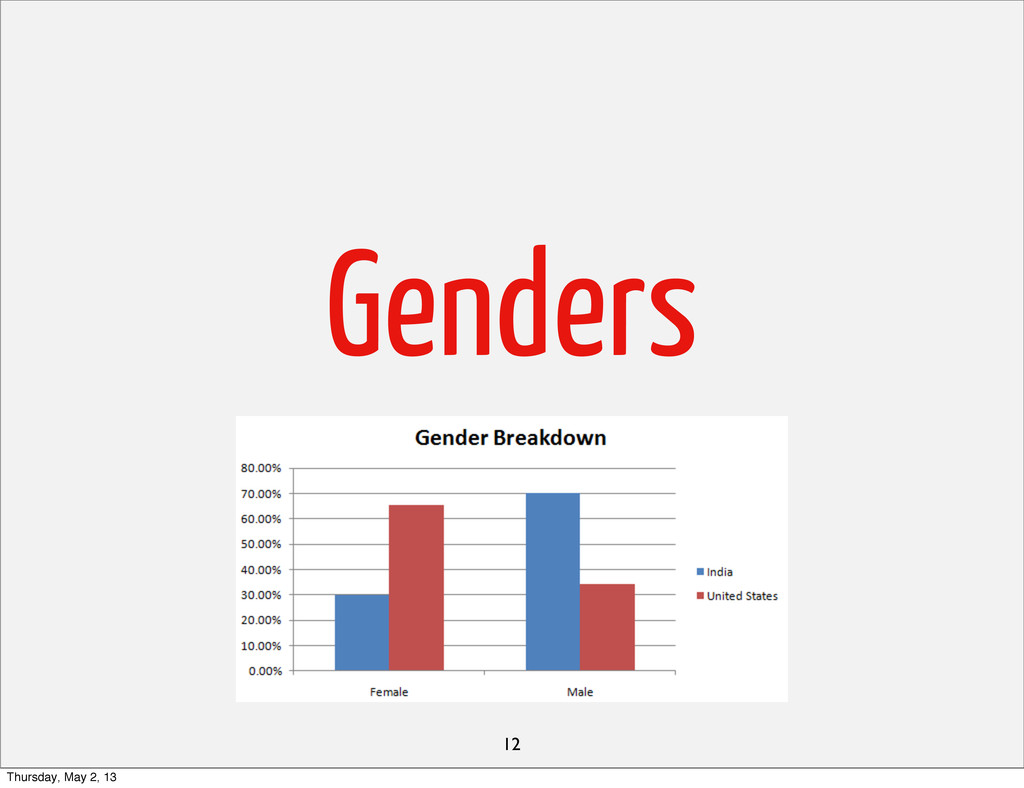 Genders

Gender Breakdown

80.00%
70.00%
60.00%
50.00%
40.00%
30.00%
20.00%
10.00%
0.00%

Female
Male

India
United States

12

Thursday, May 2, 13